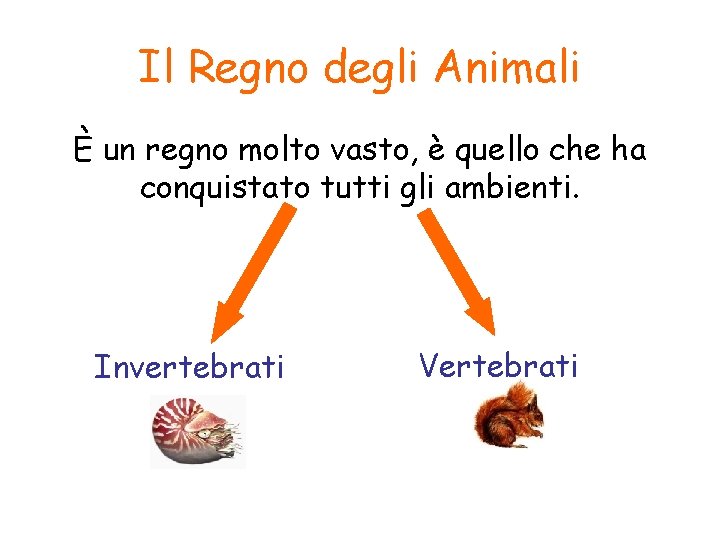 Il Regno degli Animali

È un regno molto vasto, è quello che ha conquistato tutti gli ambienti.

Invertebrati

Vertebrati